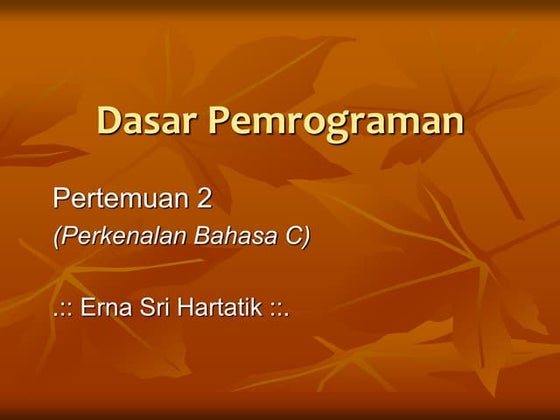 Dasar Pemrograman

Pertemuan 2
(Perkenalan Bahasa C)

.:: Erna Sri Hartatik ::.